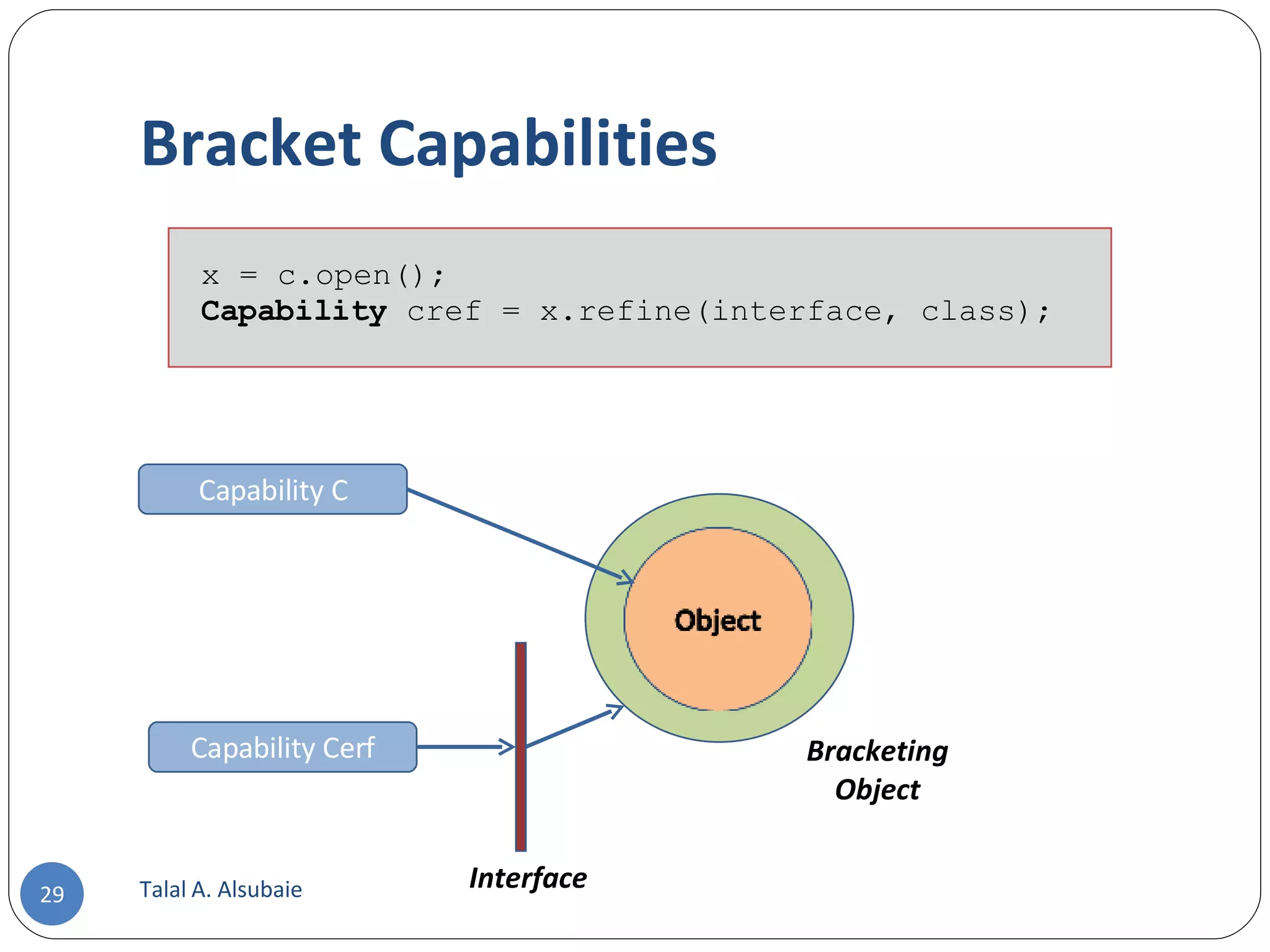 Bracket Capabilities

x = c.open();
Capability cref = x.refine(interface, class);

Capability C

Object

Capability Cerf

Bracketing Object

Interface

29

Talal A. Alsubaie